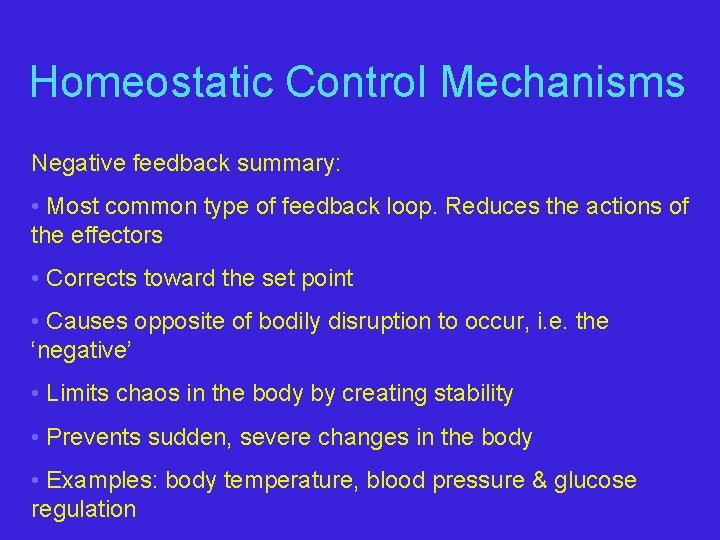 Homeostatic Control Mechanisms

Negative feedback summary:

• Most common type of feedback loop. Reduces the actions of the effectors

• Corrects toward the set point

• Causes opposite of bodily disruption to occur, i.e. the ‘negative’

• Limits chaos in the body by creating stability

• Prevents sudden, severe changes in the body

• Examples: body temperature, blood pressure & glucose regulation